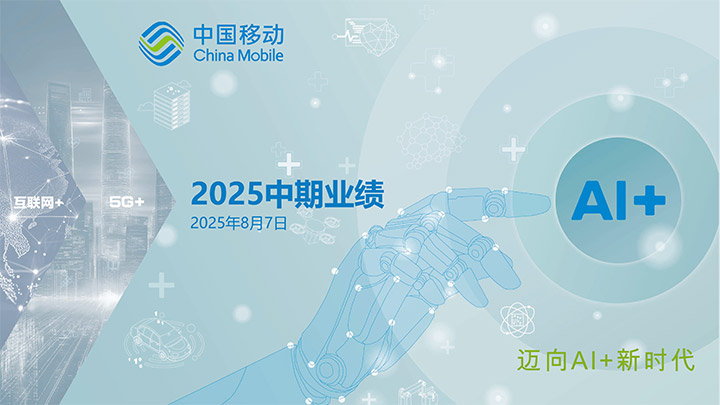 中国移动
China Mobile

互联网+

5G+

2025中期业绩

2025年8月7日

AI+

迈向AI+新时代